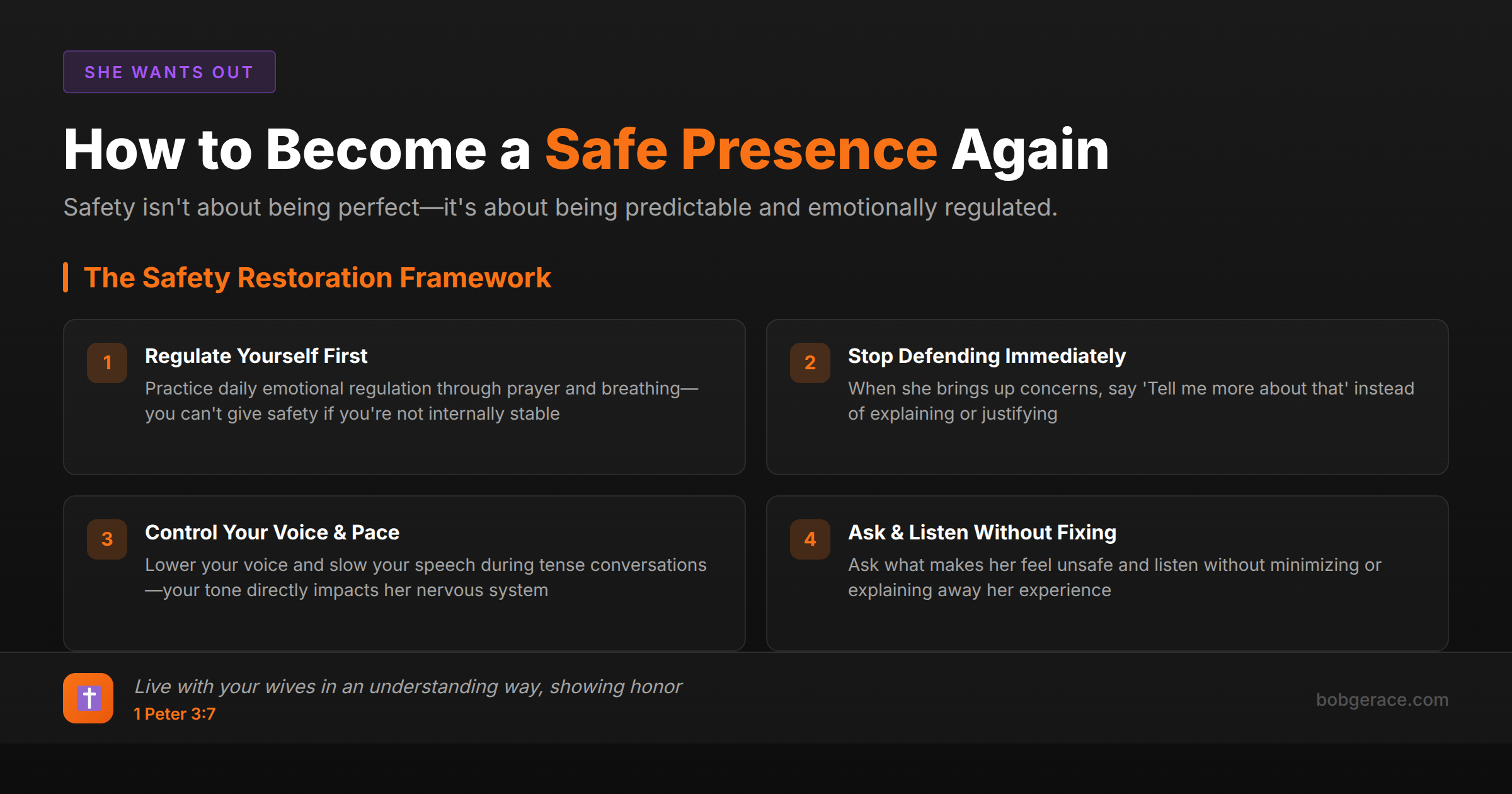 SHE WANTS OUT

How to Become a Safe Presence Again

Safety isn't about being perfect—it's about being predictable and emotionally regulated.

The Safety Restoration Framework

1

Regulate Yourself First

Practice daily emotional regulation through prayer and breathing—you can't give safety if you're not internally stable

2

Stop Defending Immediately

When she brings up concerns, say 'Tell me more about that' instead of explaining or justifying

3

Control Your Voice & Pace

Lower your voice and slow your speech during tense conversations—your tone directly impacts her nervous system

4

Ask & Listen Without Fixing

Ask what makes her feel unsafe and listen without minimizing or explaining away her experience

Live with your wives in an understanding way, showing honor

1 Peter 3:7

bobgerace.com